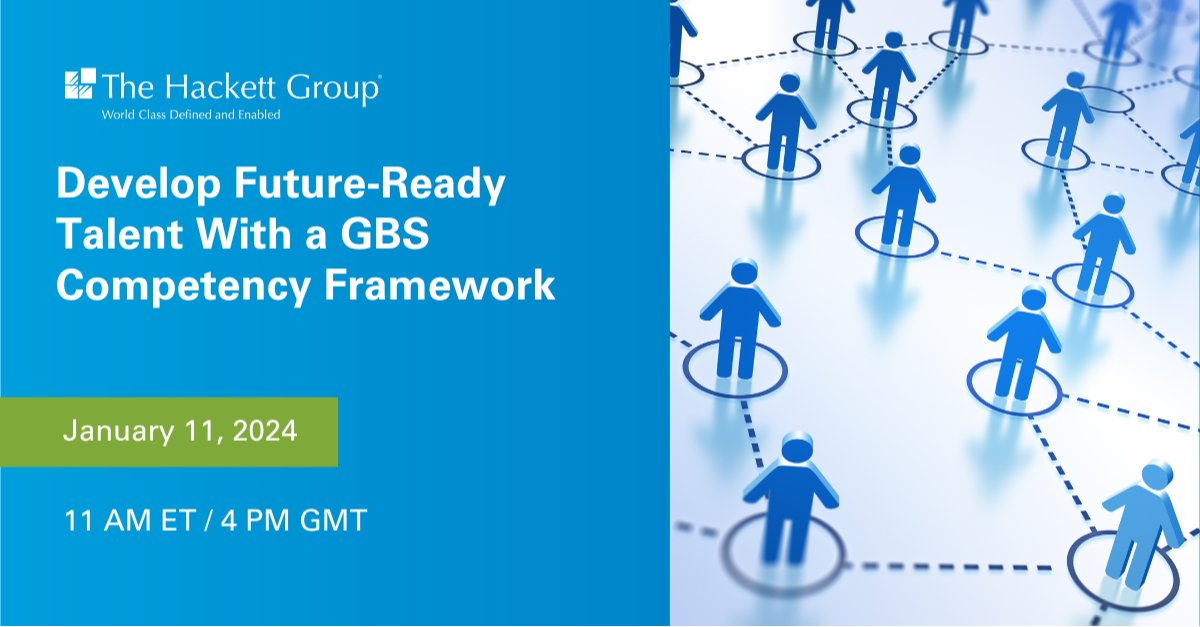 The Hackett Group®
World Class Defined and Enabled

Develop Future-Ready Talent With a GBS Competency Framework

January 11, 2024

11 AM ET / 4 PM GMT